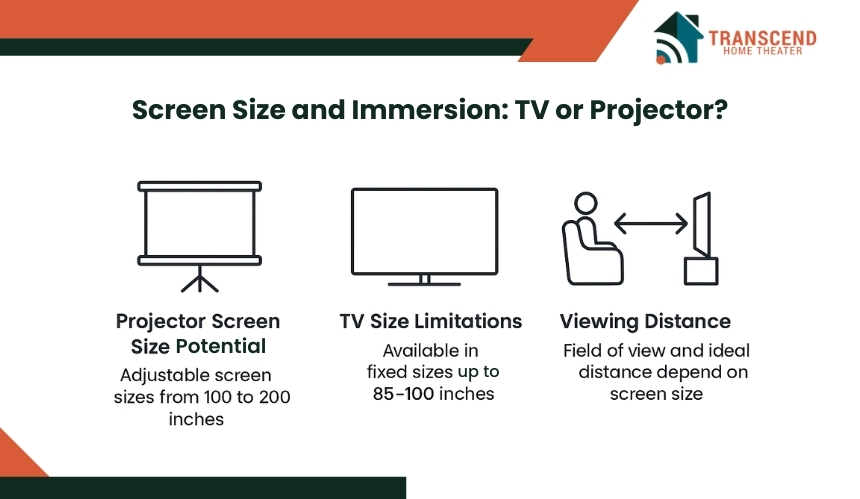 TRANSCEND
HOME THEATER

Screen Size and Immersion: TV or Projector?

Projector Screen Size Potential
Adjustable screen sizes from 100 to 200 inches

TV Size Limitations
Available in fixed sizes up to 85-100 inches

Viewing Distance
Field of view and ideal distance depend on screen size